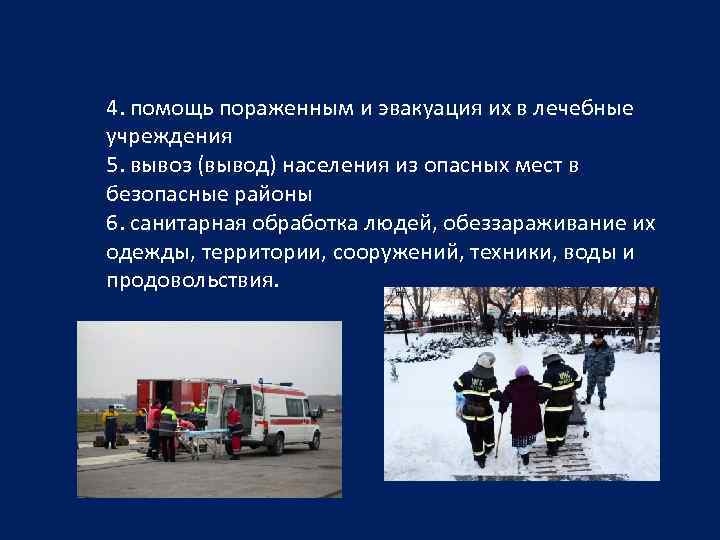 4. помощь пораженным и эвакуация их в лечебные учреждения
5. вывоз (вывод) населения из опасных мест в безопасные районы
6. санитарная обработка людей, обеззараживание их одежды, территории, сооружений, техники, воды и продовольствия.